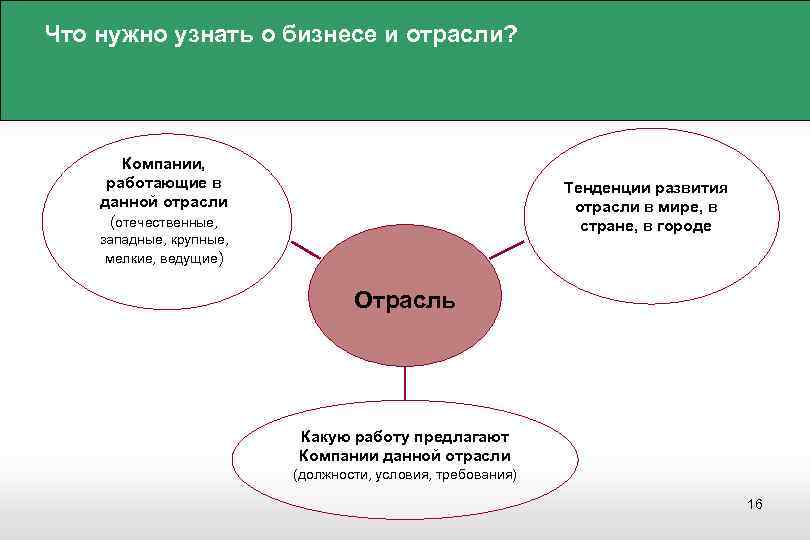 Что нужно узнать о бизнесе и отрасли?

Компании, работающие в данной отрасли (отечественные, западные, крупные, мелкие, ведущие)

Тенденции развития отрасли в мире, в стране, в городе

Отрасль

Какую работу предлагают Компании данной отрасли (должности, условия, требования)

16